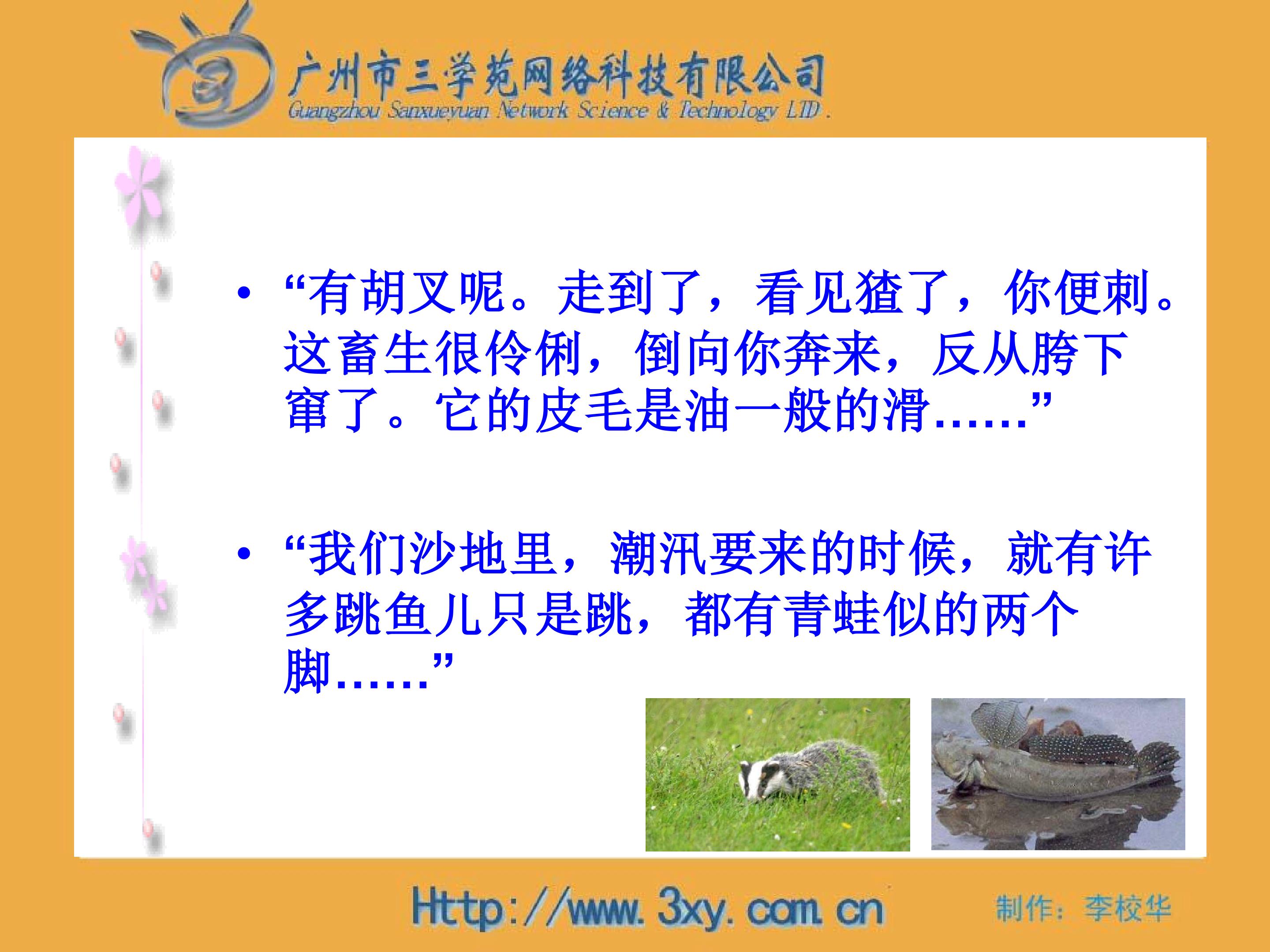 广州市三学苑网络科技有限公司
Guangzhou Sanxueyuan Network Science & Technology LTD.

• “有胡叉呢。走到了，看见猹了，你便刺。这畜生很伶俐，倒向你奔来，反从胯下窜了。它的皮毛是油一般的滑……”

• “我们沙地里，潮汛要来的时候，就有许多跳鱼儿只是跳，都有青蛙似的两个脚……”

Http://www.3xy.com.cn

制作：李校华